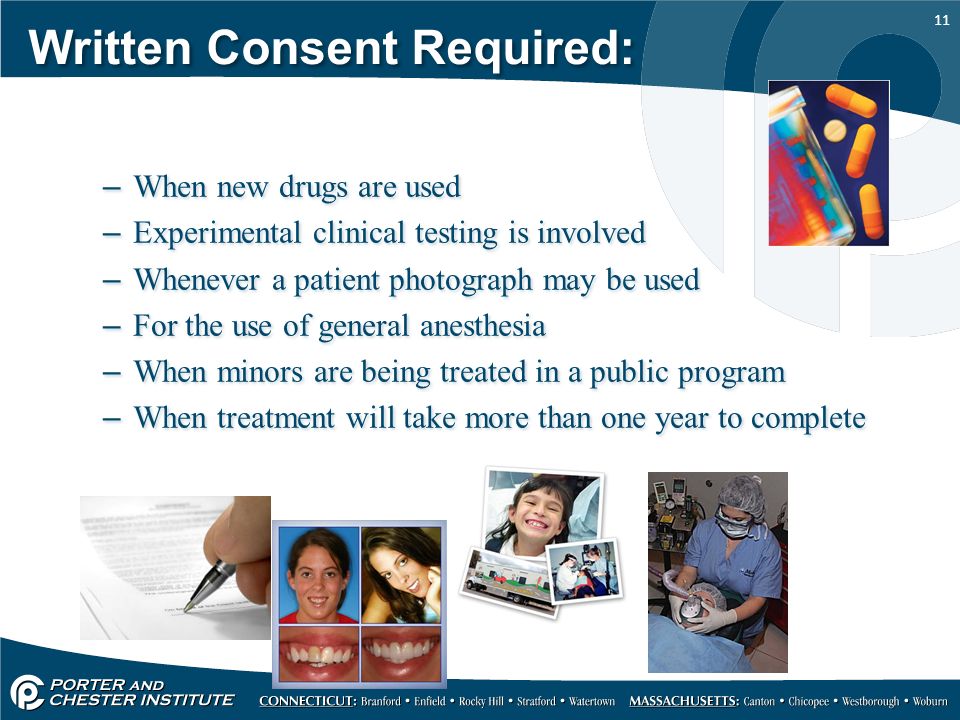 11

Written Consent Required:

– When new drugs are used
– Experimental clinical testing is involved
– Whenever a patient photograph may be used
– For the use of general anesthesia
– When minors are being treated in a public program
– When treatment will take more than one year to complete

PORTER AND CHESTER INSTITUTE

CONNECTICUT: Branford • Enfield • Rocky Hill • Stratford • Watertown MASSACHUSETTS: Canton • Chicopee • Westborough • Woburn